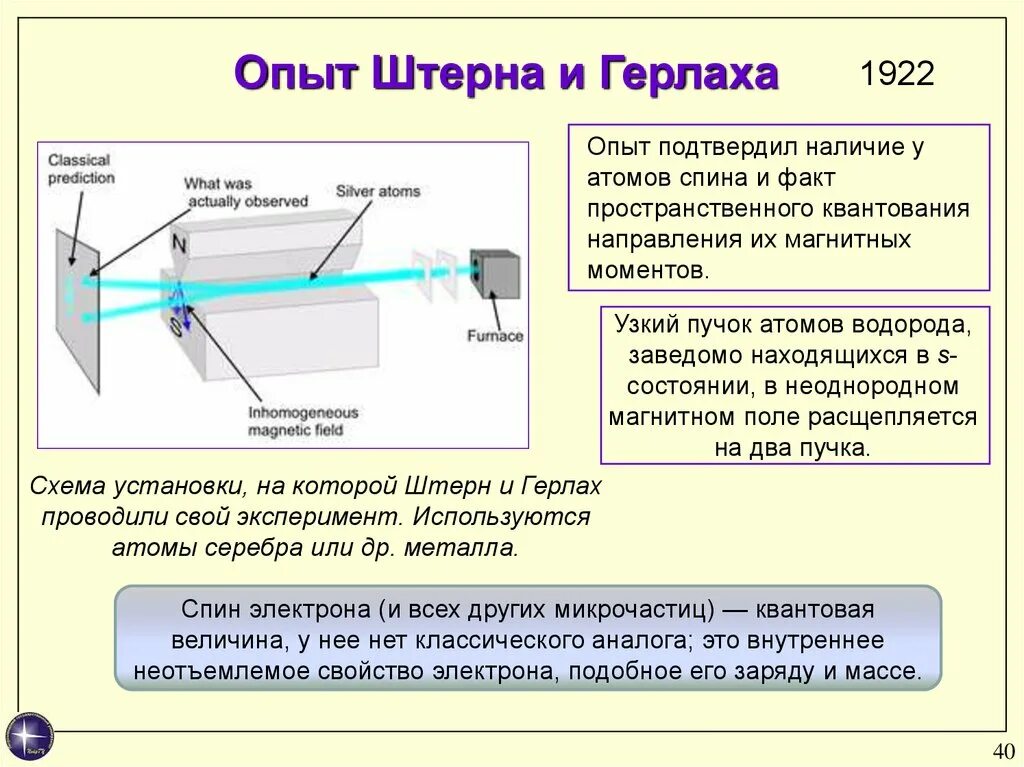 Опыт Штерна и Герлаха

1922

Classical prediction

What was actually observed

Silver atoms

N

S

Furnace

Inhomogeneous magnetic field

Опыт подтвердил наличие у атомов спина и факт пространственного квантования направления их магнитных моментов.

Узкий пучок атомов водорода, заведомо находящихся в s-состоянии, в неоднородном магнитном поле расщепляется на два пучка.

Схема установки, на которой Штерн и Герлах проводили свой эксперимент. Используются атомы серебра или др. металла.

Спин электрона (и всех других микрочастиц) — квантовая величина, у нее нет классического аналога; это внутреннее неотъемлемое свойство электрона, подобное его заряду и массе.

40